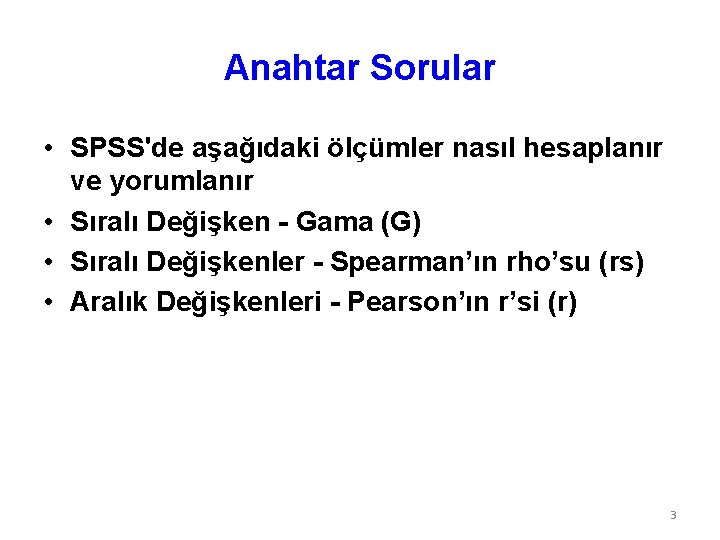 Anahtar Sorular

• SPSS'de aşağıdaki ölçümler nasıl hesaplanır ve yorumlanır
• Sıralı Değişken - Gama (G)
• Sıralı Değişkenler - Spearman’ın rho’su (rs)
• Aralık Değişkenleri - Pearson’ın r’si (r)

3